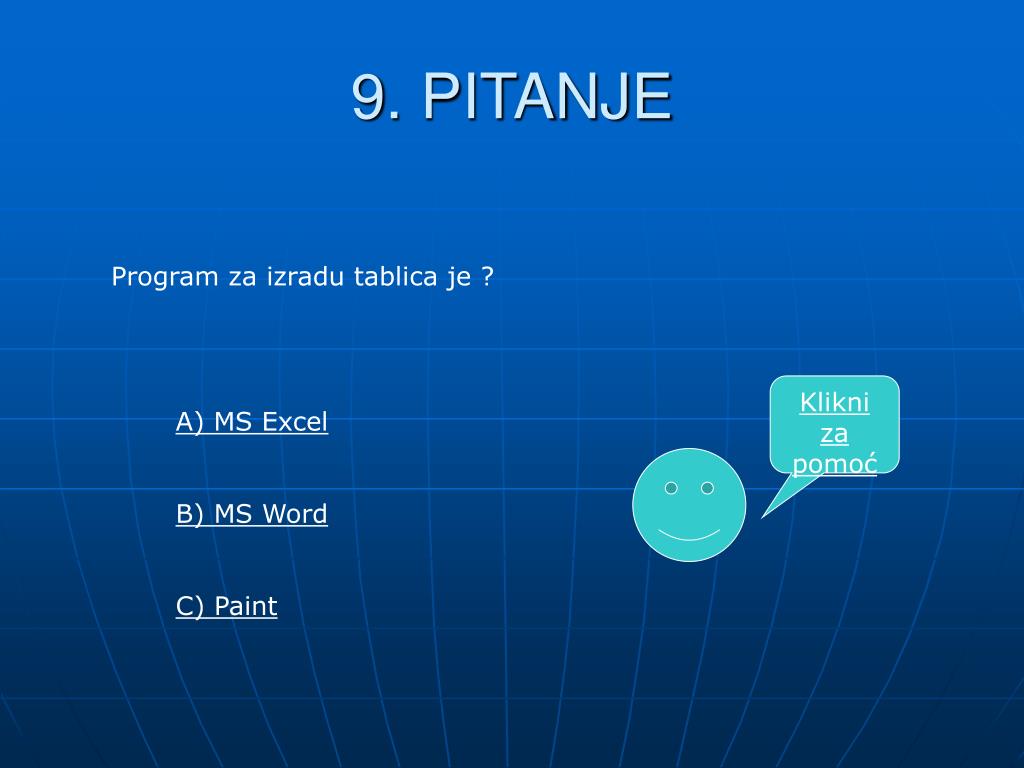 9. PITANJE

Program za izradu tablica je ?

A) MS Excel

B) MS Word

C) Paint

Klikni za pomoć